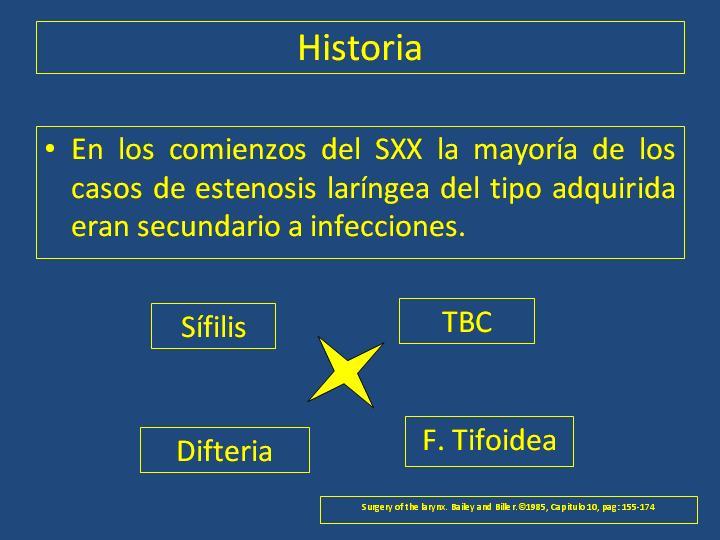 Historia

• En los comienzos del SXX la mayoría de los casos de estenosis laríngea del tipo adquirida eran secundario a infecciones.

Sífilis

TBC

Difteria

F. Tifoidea

Surgery of the larynx. Bailey and Biller. ©1985, Capitulo 10, pag: 155-174